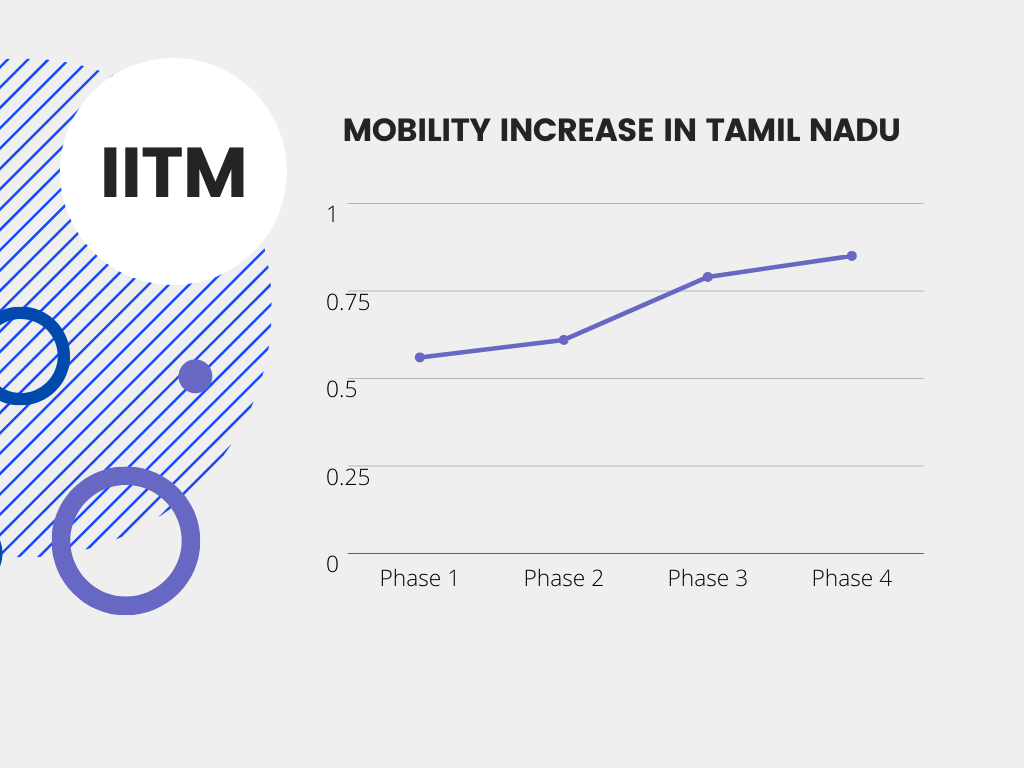 IITM

MOBILITY INCREASE IN TAMIL NADU

1
0.75
0.5
0.25
0

Phase 1 Phase 2 Phase 3 Phase 4